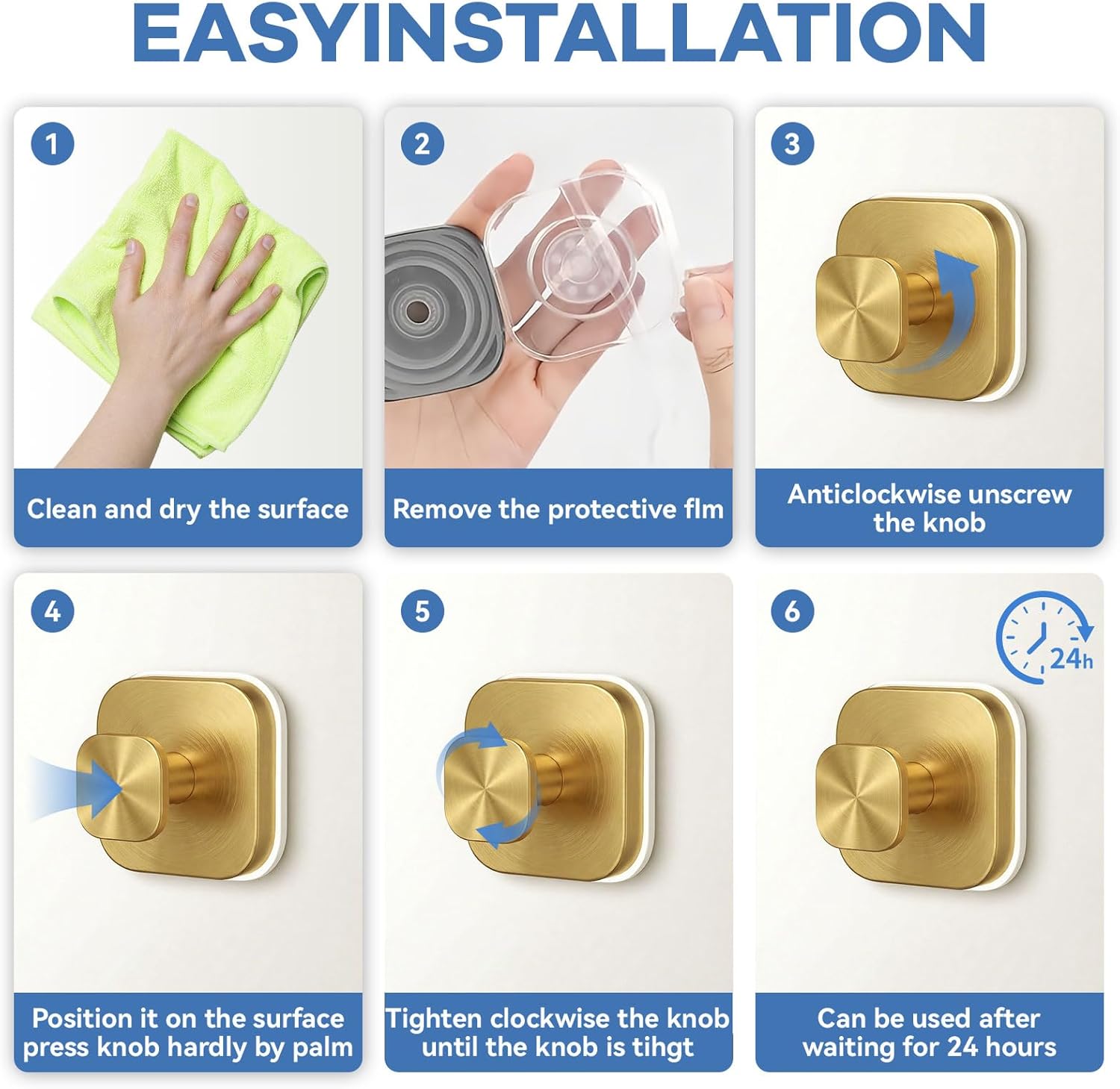 EASYINSTALLATION

1
Clean and dry the surface

2
Remove the protective flm

3
Anticlockwise unscrew the knob

4
Position it on the surface press knob hardly by palm

5
Tighten clockwise the knob until the knob is tihgt

6
24h
Can be used after waiting for 24 hours